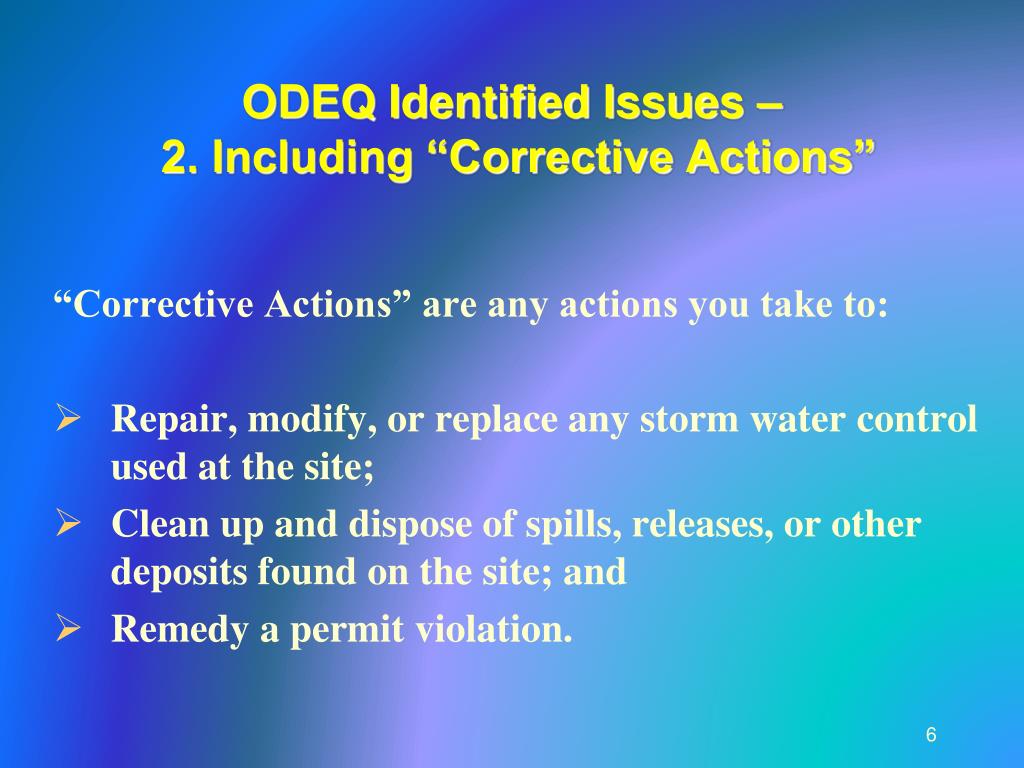 ODEQ Identified Issues –
2. Including “Corrective Actions”

“Corrective Actions” are any actions you take to:

➢ Repair, modify, or replace any storm water control used at the site;
➢ Clean up and dispose of spills, releases, or other deposits found on the site; and
➢ Remedy a permit violation.

6